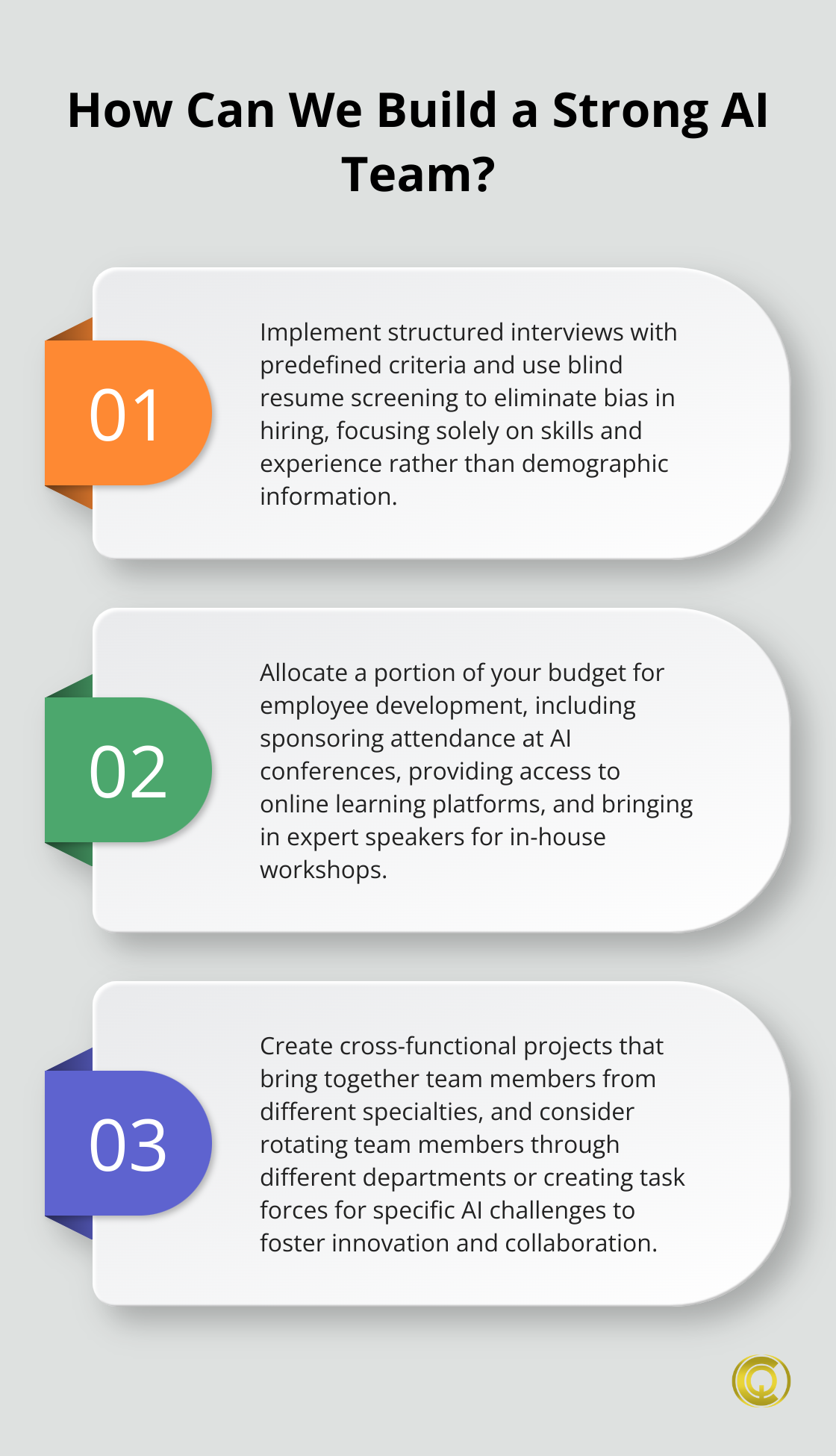 How Can We Build a Strong AI Team?

01

Implement structured interviews with predefined criteria and use blind resume screening to eliminate bias in hiring, focusing solely on skills and experience rather than demographic information.

02

Allocate a portion of your budget for employee development, including sponsoring attendance at AI conferences, providing access to online learning platforms, and bringing in expert speakers for in-house workshops.

03

Create cross-functional projects that bring together team members from different specialties, and consider rotating team members through different departments or creating task forces for specific AI challenges to foster innovation and collaboration.